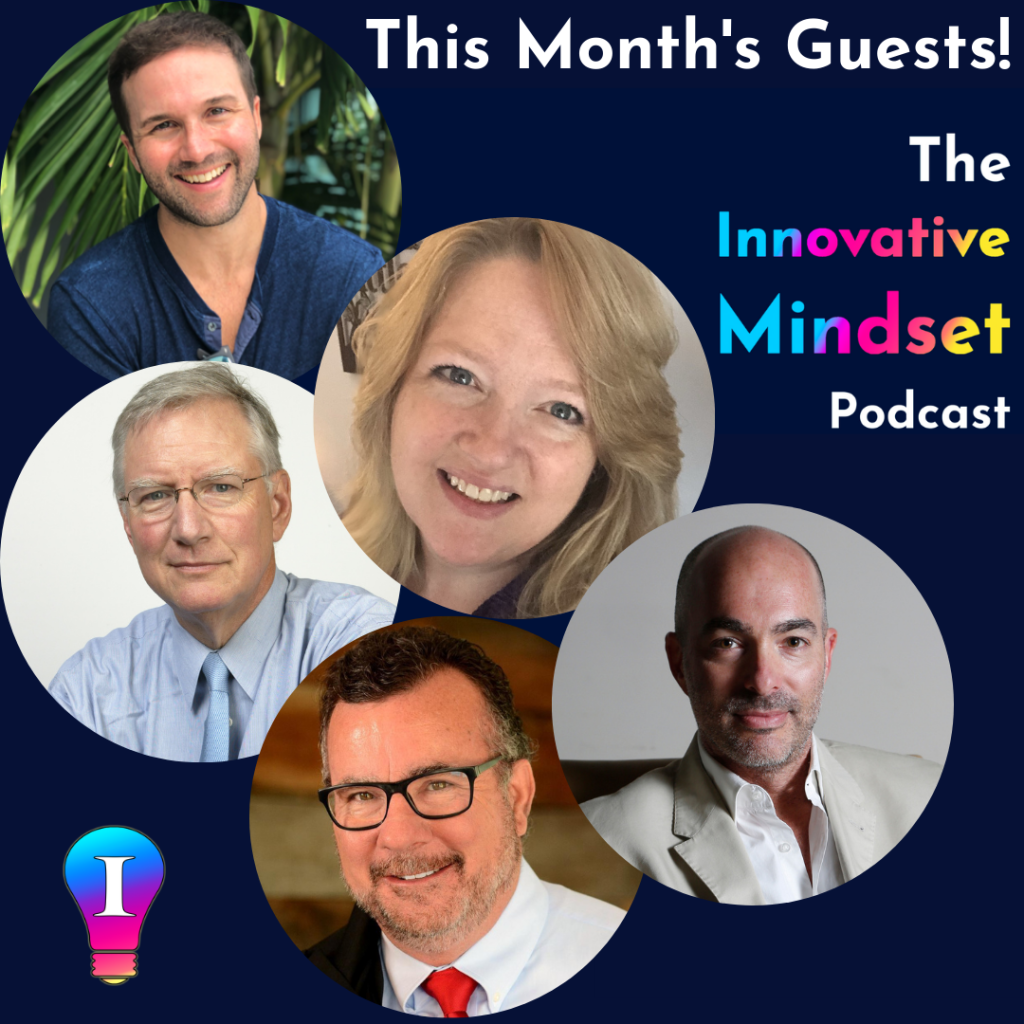 This Month's Guests!

The
Innovative
Mindset
Podcast

I